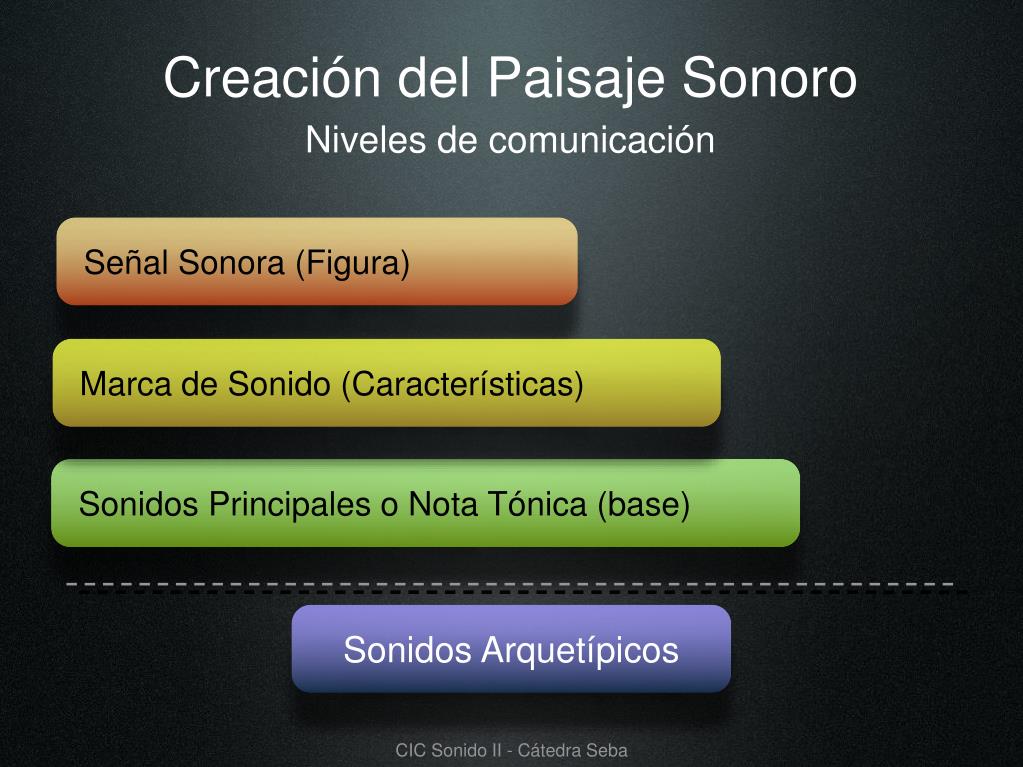 Creación del Paisaje Sonoro

Niveles de comunicación

Señal Sonora (Figura)

Marca de Sonido (Características)

Sonidos Principales o Nota Tónica (base)

Sonidos Arquetípicos

CIC Sonido II - Cátedra Seba